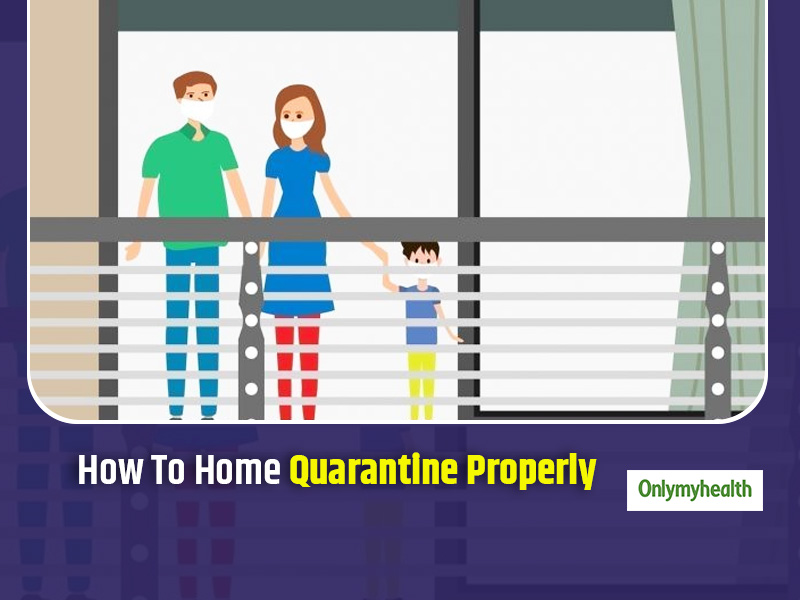 How To Home Quarantine Properly

Onlymyhealth